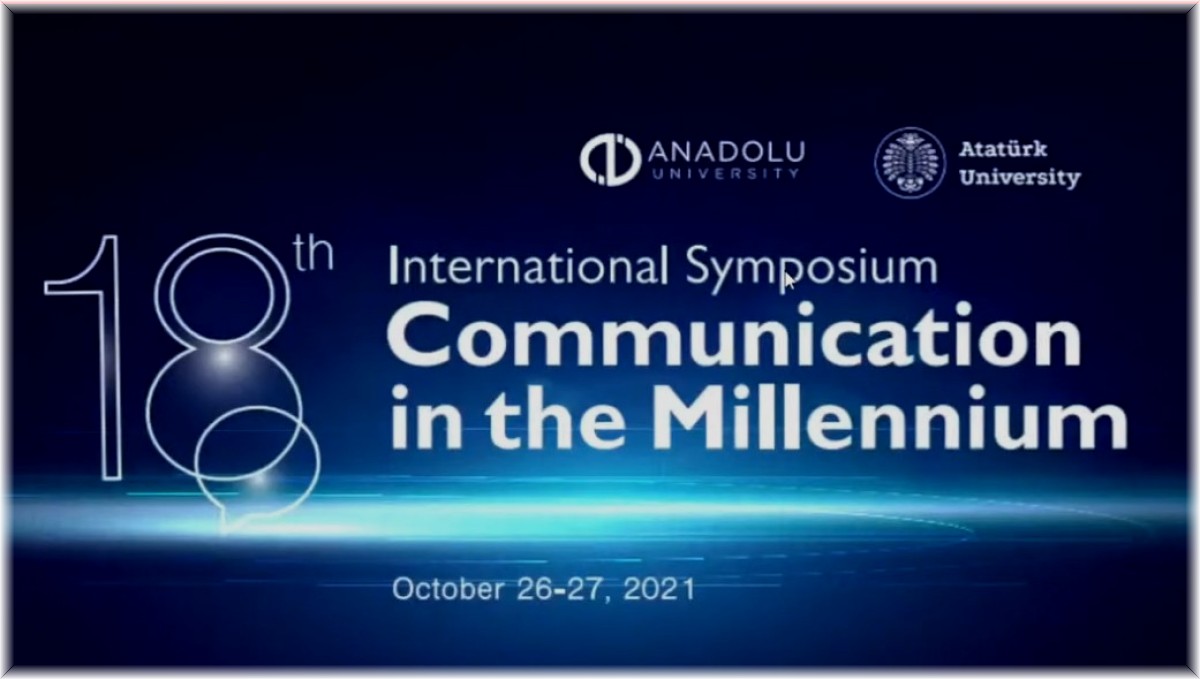 ANADOLU UNIVERSITY

Atatürk University

18th

International Symposium
Communication in the Millennium

October 26-27, 2021